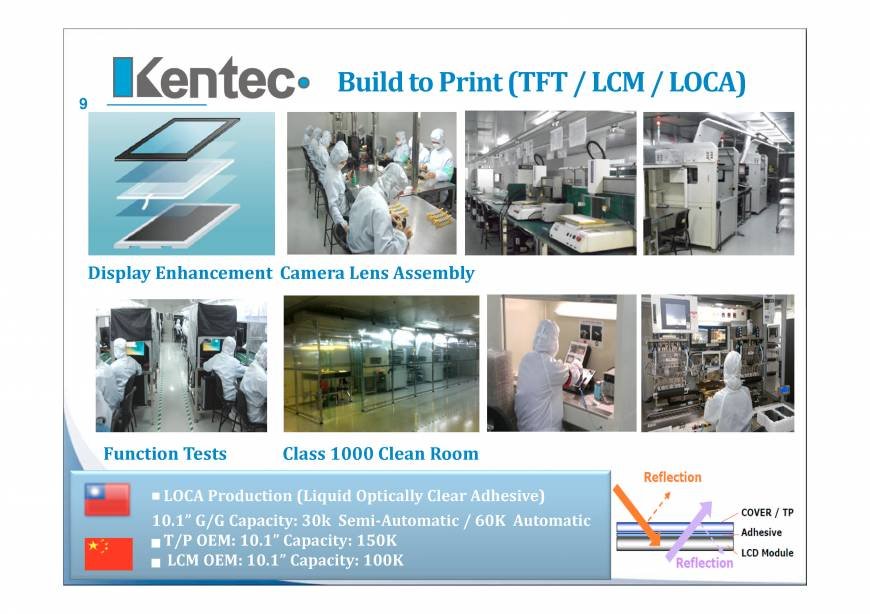 9

Kentec

Build to Print (TFT / LCM / LOCA)

Display Enhancement Camera Lens Assembly

Function Tests Class 1000 Clean Room

■ LOCA Production (Liquid Optically Clear Adhesive)
10.1" G/G Capacity: 30k Semi-Automatic / 60K Automatic
■ T/P OEM: 10.1" Capacity: 150K
■ LCM OEM: 10.1" Capacity: 100K

Reflection
COVER / TP
Adhesive
LCD Module
Reflection